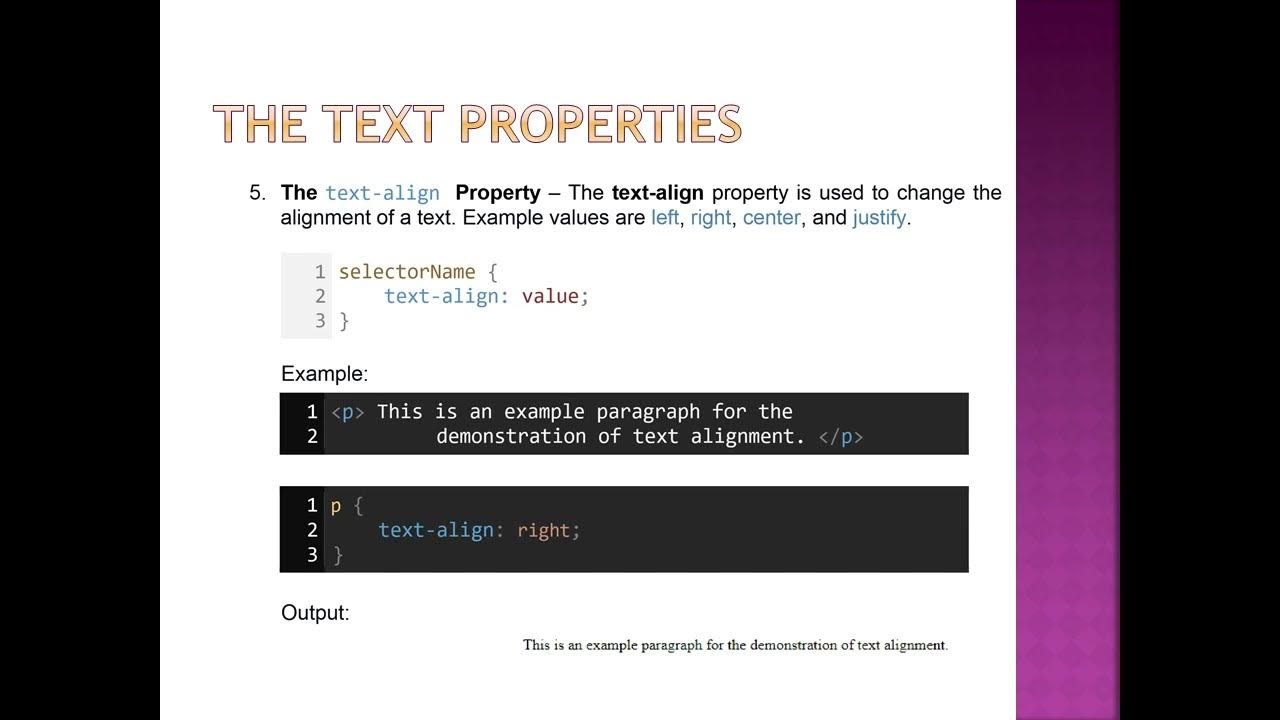 THE TEXT PROPERTIES

5. The text-align Property – The text-align property is used to change the alignment of a text. Example values are left, right, center, and justify.

1 selectorName {
2     text-align: value;
3 }

Example:

1 <p> This is an example paragraph for the
2         demonstration of text alignment. </p>

1 p {
2     text-align: right;
3 }

Output:

This is an example paragraph for the demonstration of text alignment.